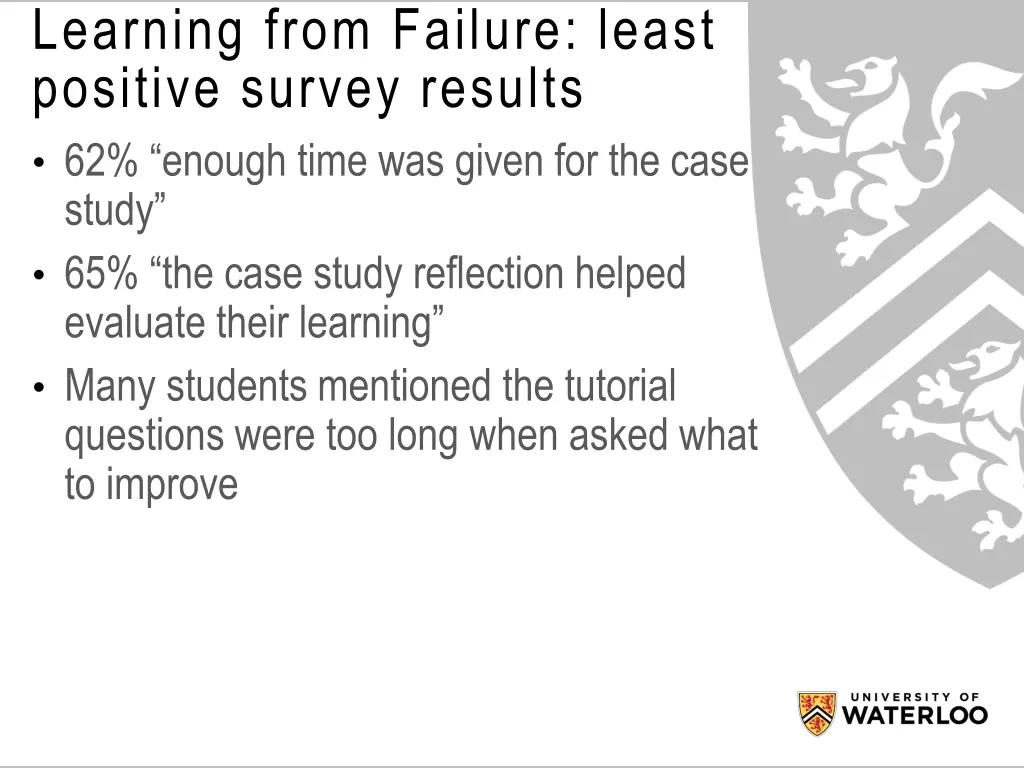 Learning from Failure: least positive survey results

• 62% “enough time was given for the case study”
• 65% “the case study reflection helped evaluate their learning”
• Many students mentioned the tutorial questions were too long when asked what to improve

UNIVERSITY OF WATERLOO